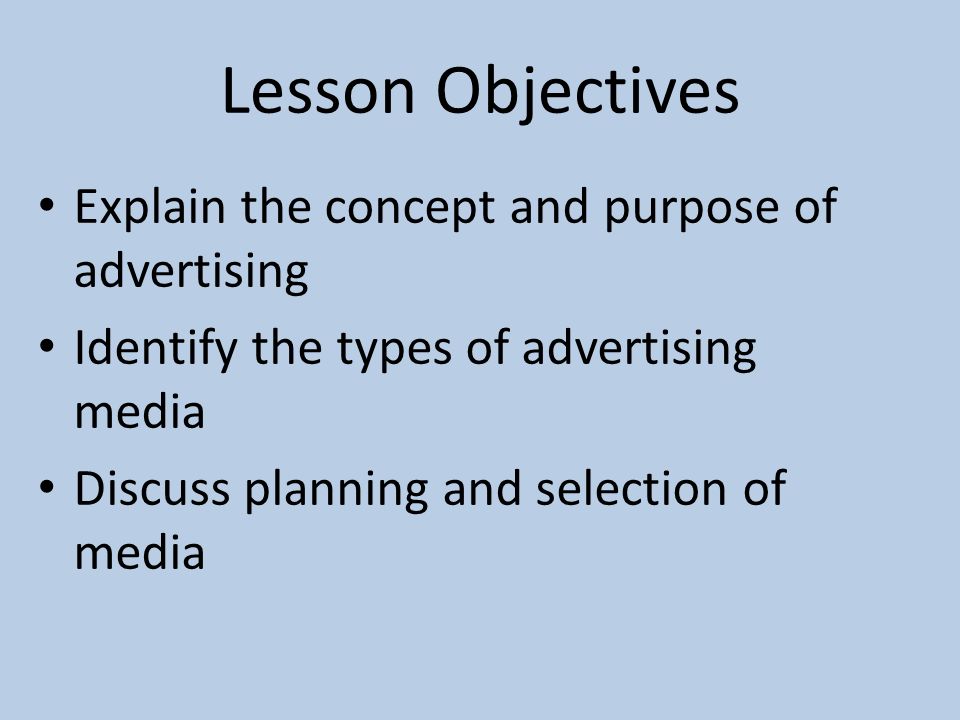 Lesson Objectives

• Explain the concept and purpose of advertising
• Identify the types of advertising media
• Discuss planning and selection of media